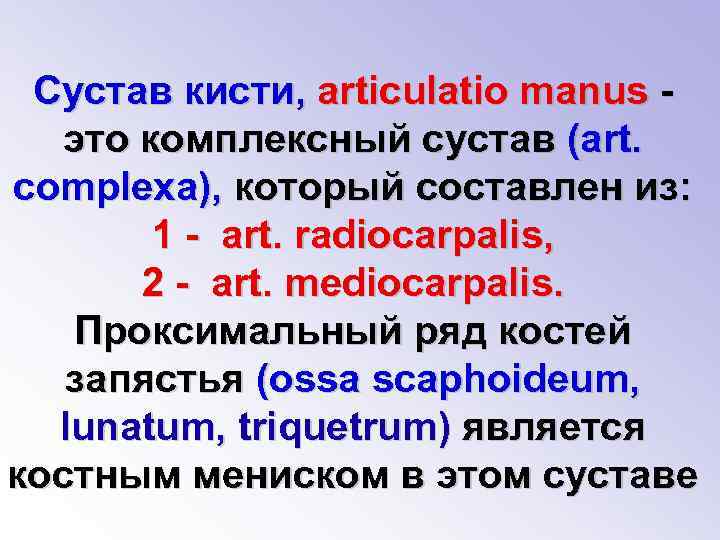 Сустав кисти, articulatio manus - это комплексный сустав (art. complexa), который составлен из:
1 - art. radiocarpalis,
2 - art. mediocarpalis.
Проксимальный ряд костей запястья (ossa scaphoideum, lunatum, triquetrum) является костным мениском в этом суставе